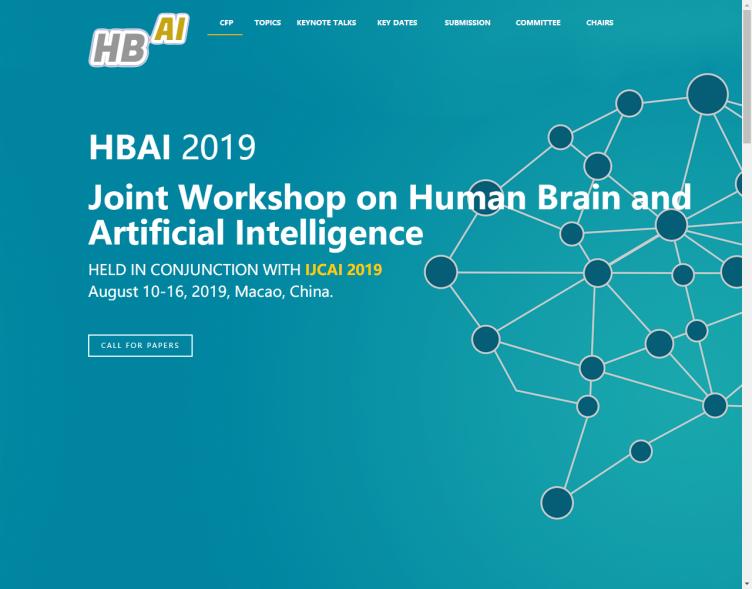 HB AI

CFP TOPICS KEYNOTE TALKS KEY DATES SUBMISSION COMMITTEE CHAIRS

HBAI 2019

Joint Workshop on Human Brain and Artificial Intelligence

HELD IN CONJUNCTION WITH IJCAI 2019
August 10-16, 2019, Macao, China.

CALL FOR PAPERS